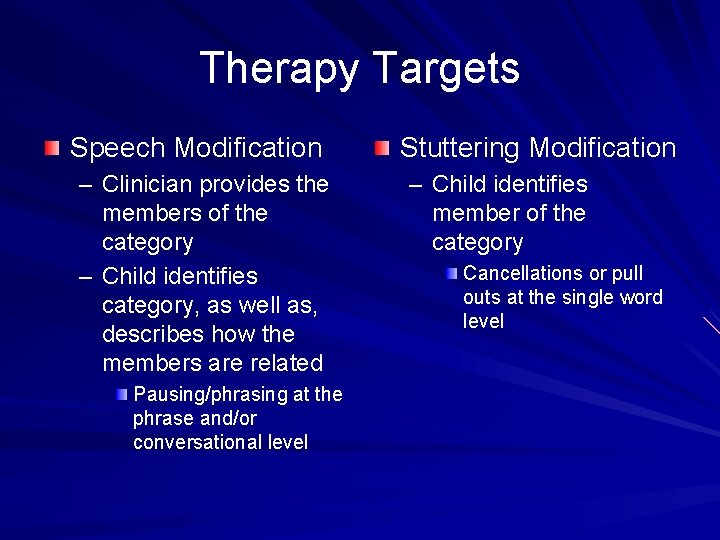 Therapy Targets

Speech Modification
– Clinician provides the members of the category
– Child identifies category, as well as, describes how the members are related
Pausing/phrasing at the phrase and/or conversational level

Stuttering Modification
– Child identifies member of the category
Cancellations or pull outs at the single word level